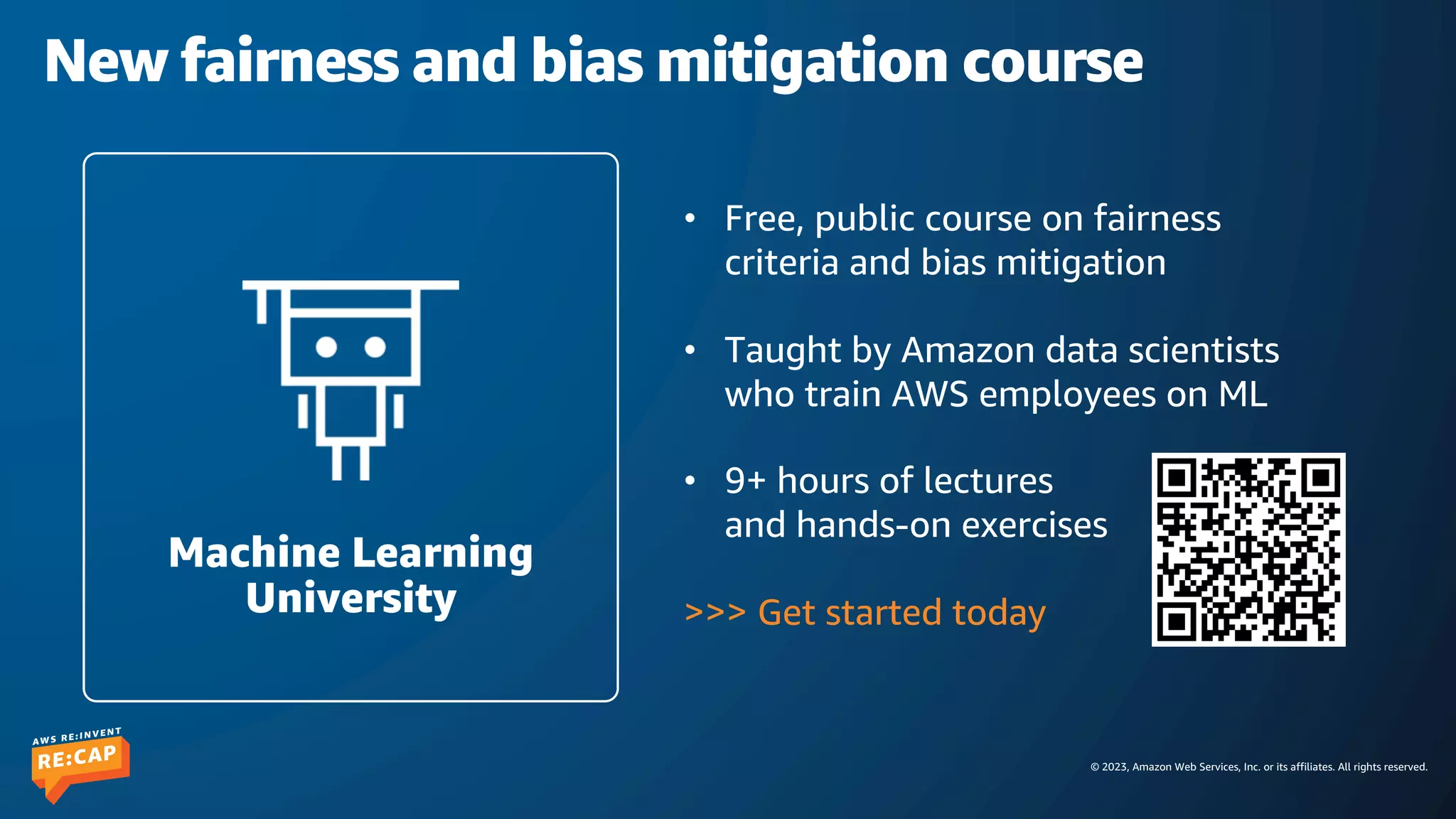 New fairness and bias mitigation course

Machine Learning University

• Free, public course on fairness criteria and bias mitigation

• Taught by Amazon data scientists who train AWS employees on ML

• 9+ hours of lectures and hands-on exercises

>>> Get started today

AWS RE:INVENT
RE:CAP

© 2023, Amazon Web Services, Inc. or its affiliates. All rights reserved.